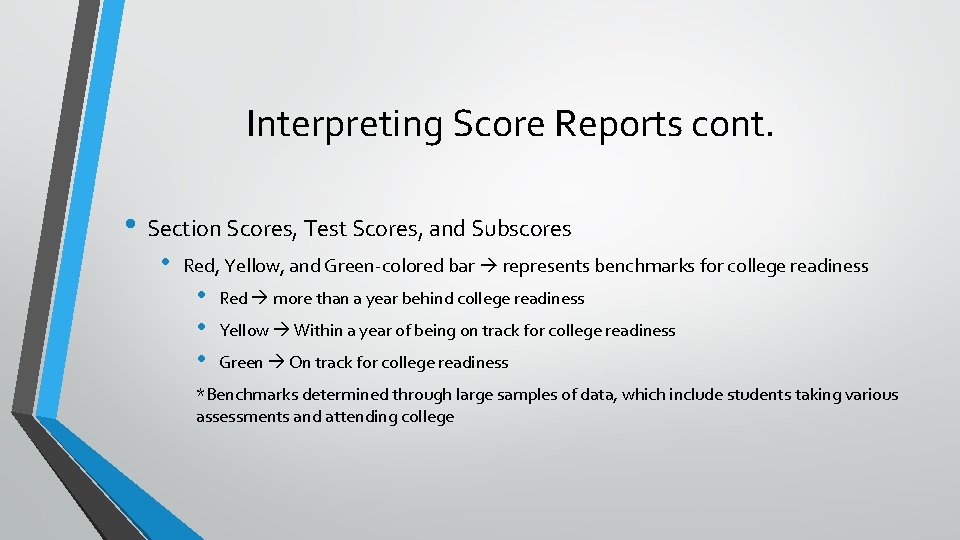 Interpreting Score Reports cont.

• Section Scores, Test Scores, and Subscores
  • Red, Yellow, and Green-colored bar → represents benchmarks for college readiness
    • Red → more than a year behind college readiness
    • Yellow → Within a year of being on track for college readiness
    • Green → On track for college readiness

*Benchmarks determined through large samples of data, which include students taking various assessments and attending college